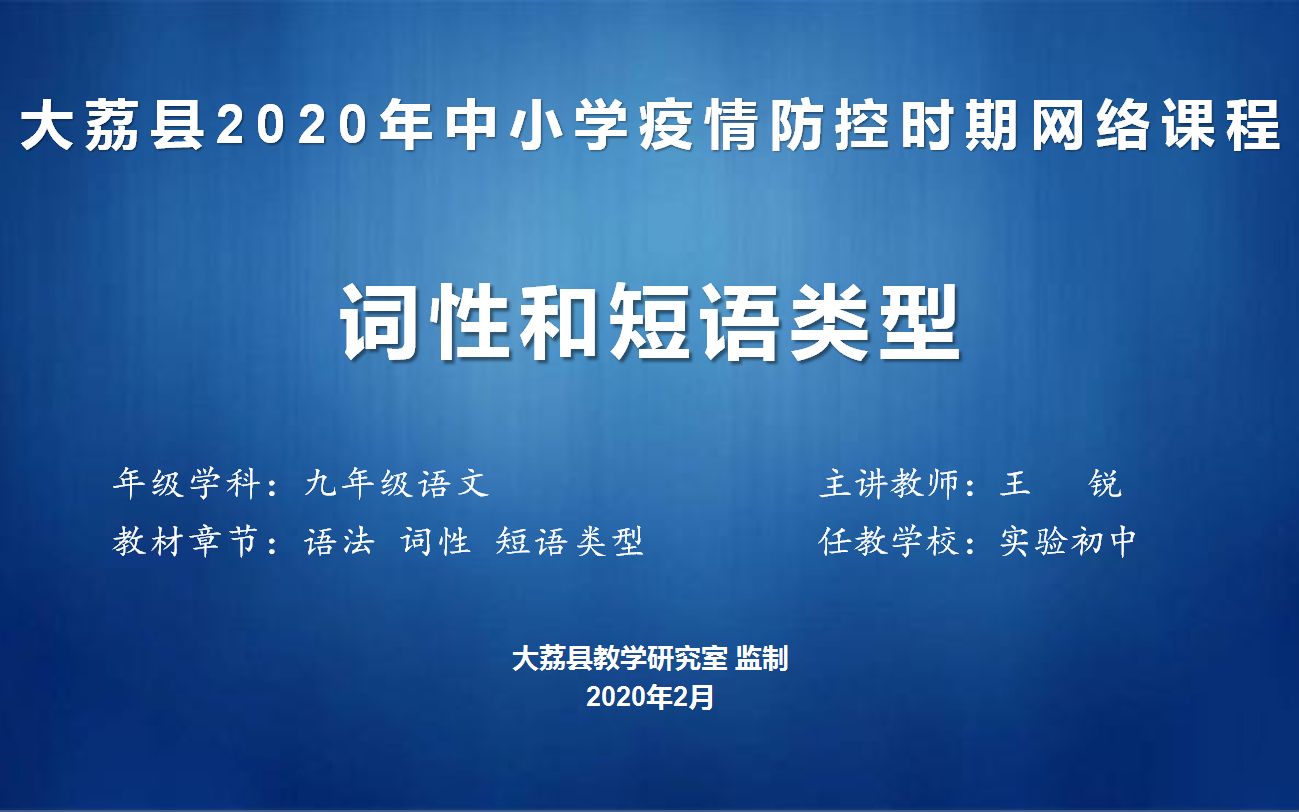 大荔县2020年中小学疫情防控时期网络课程

词性和短语类型

年级学科：九年级语文

教材章节：语法 词性 短语类型

主讲教师：王 锐

任教学校：实验初中

大荔县教学研究室 监制
2020年2月